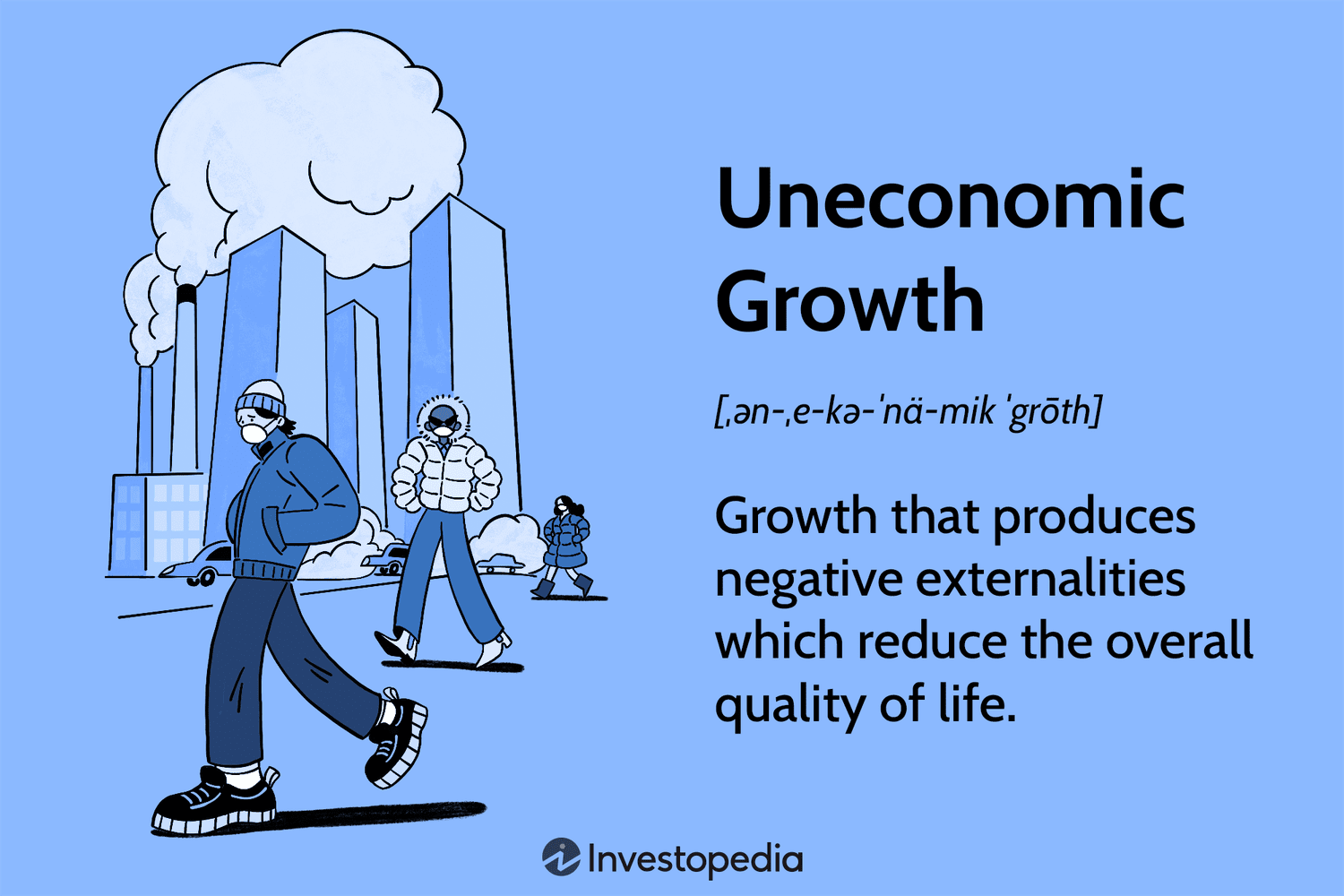 Uneconomic Growth

[ˌən-ˌe-kə-ˈnä-mik ˈgrōth]

Growth that produces negative externalities which reduce the overall quality of life.

Investopedia